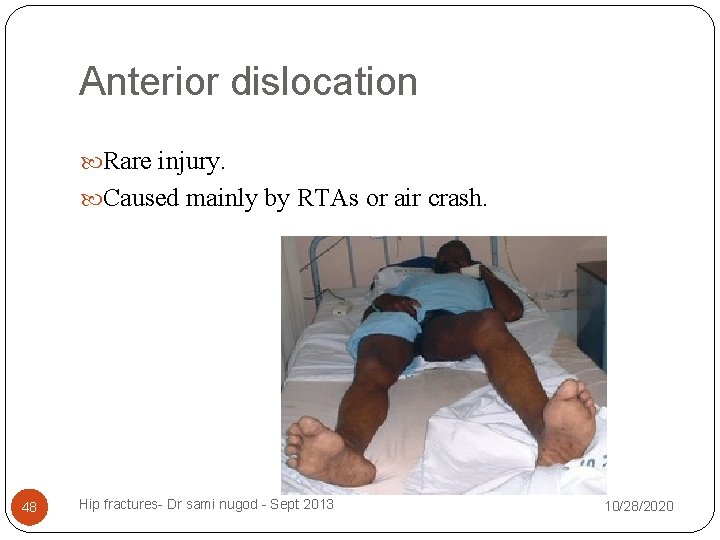 Anterior dislocation

Rare injury.

Caused mainly by RTAs or air crash.

48

Hip fractures- Dr sami nugod - Sept 2013

10/28/2020